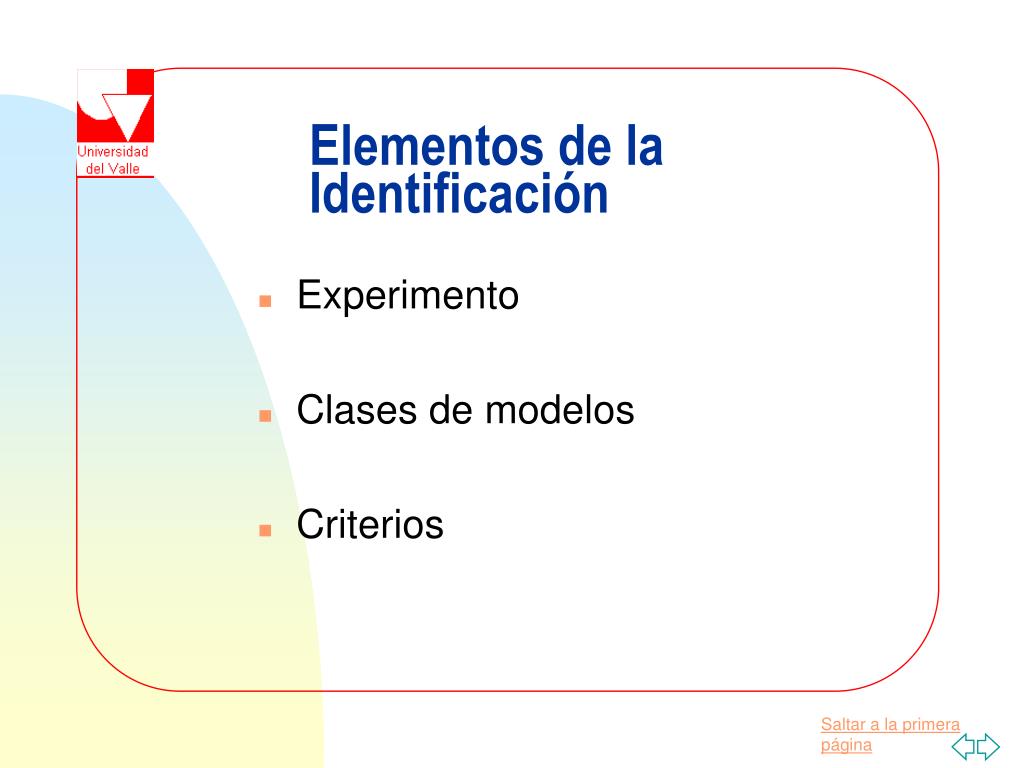 Universidad del Valle

Elementos de la Identificación

Experimento

Clases de modelos

Criterios

Saltar a la primera página